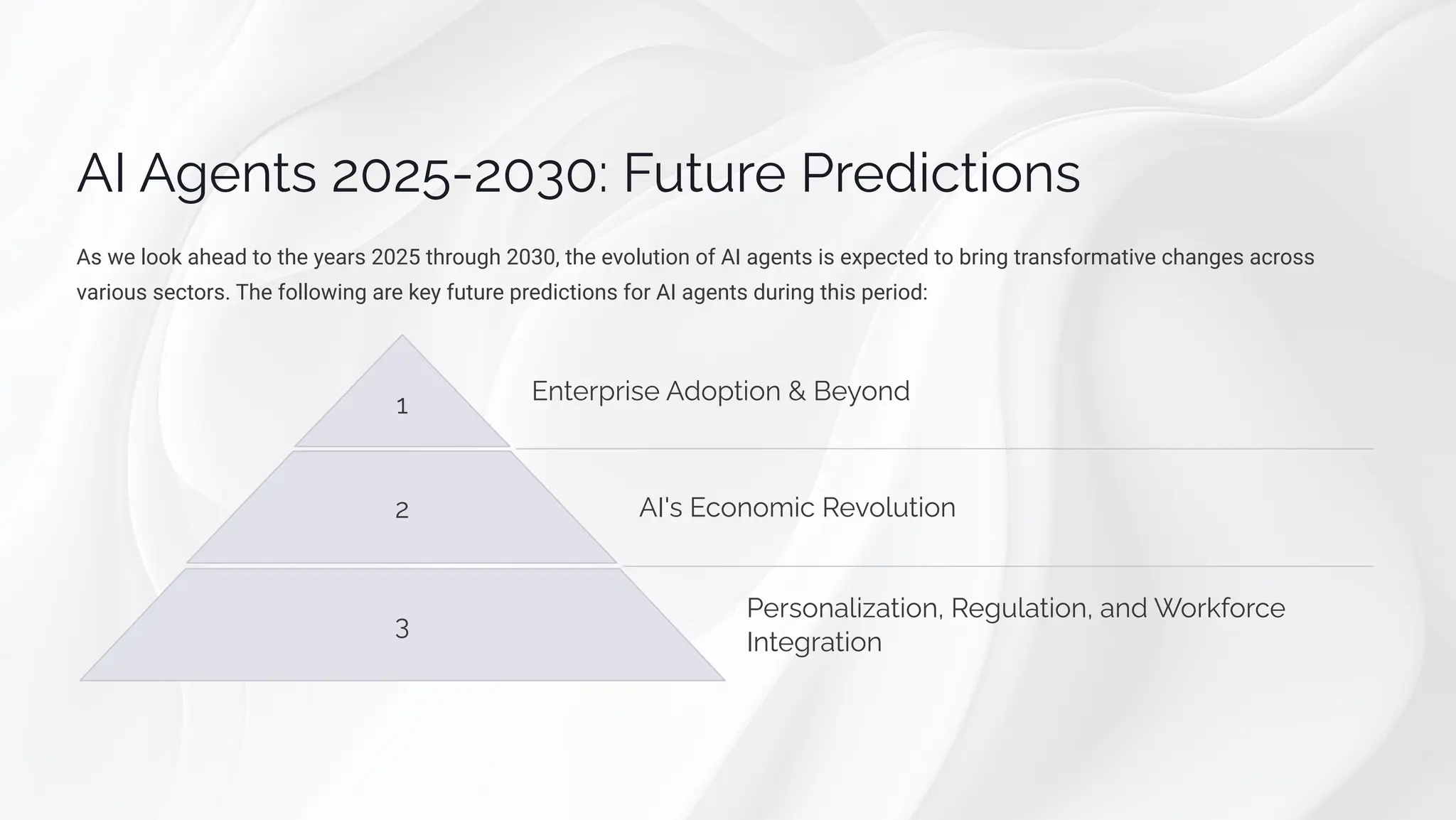 AI Agents 2025-2030: Future Predictions

As we look ahead to the years 2025 through 2030, the evolution of AI agents is expected to bring transformative changes across various sectors. The following are key future predictions for AI agents during this period:

1

Enterprise Adoption & Beyond

2

AI's Economic Revolution

3

Personalization, Regulation, and Workforce Integration